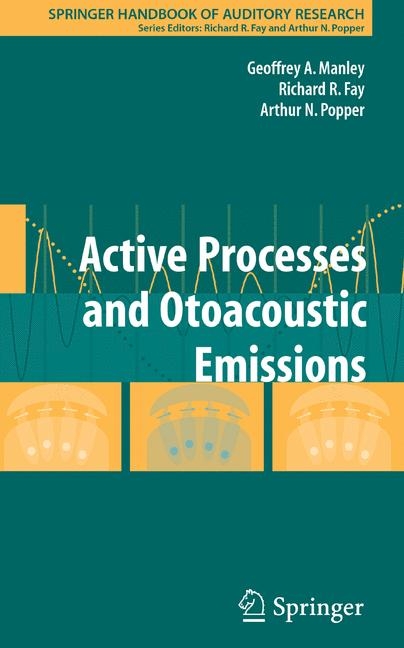 SPRINGER HANDBOOK OF AUDITORY RESEARCH
Series Editors: Richard R. Fay and Arthur N. Popper

Geoffrey A. Manley
Richard R. Fay
Arthur N. Popper

Active Processes and Otoacoustic Emissions

Springer